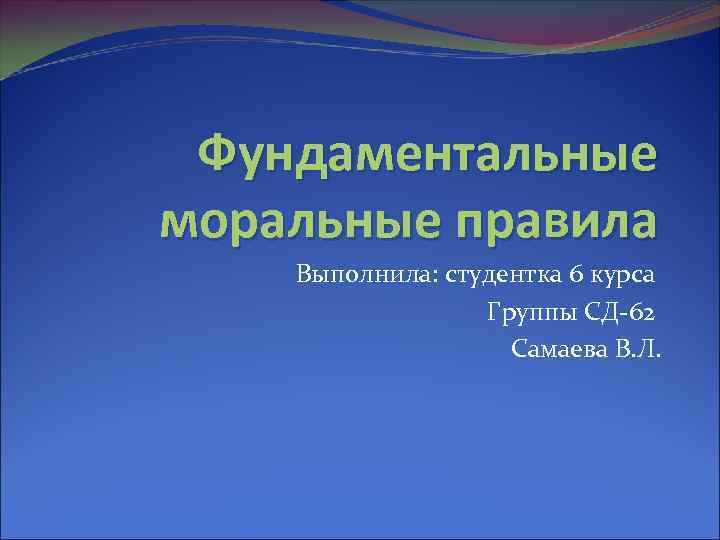 Фундаментальные моральные правила

Выполнила: студентка 6 курса
Группы СД-62
Самаева В.Л.